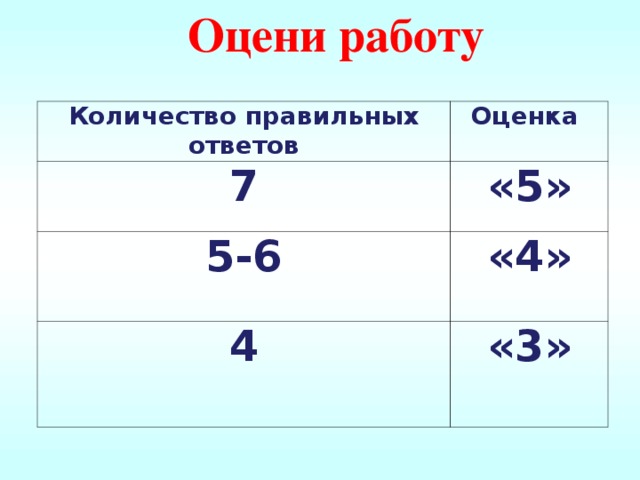 Оцени работу

| Количество правильных ответов | Оценка |
|---|---|
| 7 | «5» |
| 5-6 | «4» |
| 4 | «3» |